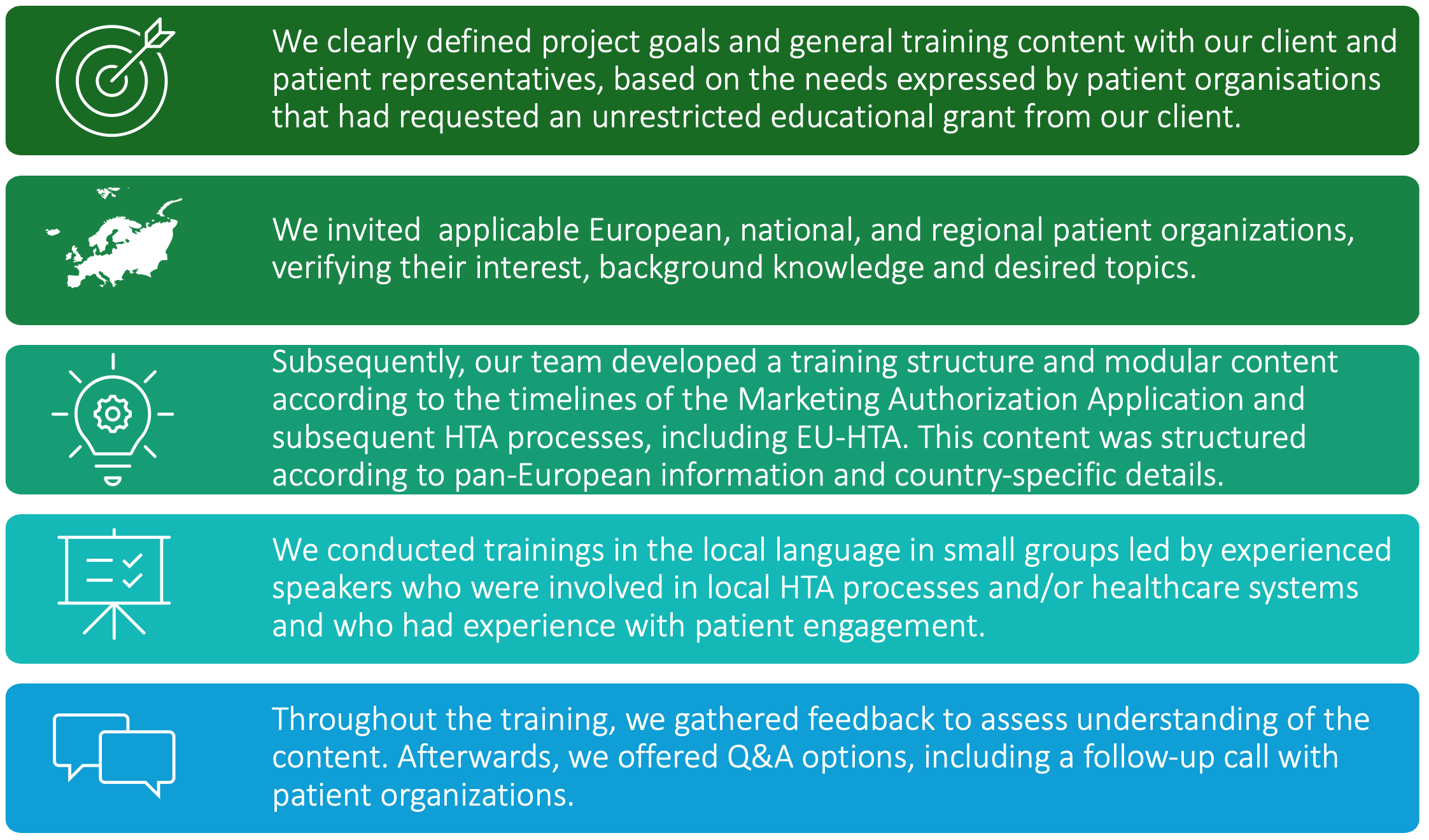 We clearly defined project goals and general training content with our client and patient representatives, based on the needs expressed by patient organisations that had requested an unrestricted educational grant from our client.

We invited  applicable European, national, and regional patient organizations, verifying their interest, background knowledge and desired topics.

Subsequently, our team developed a training structure and modular content according to the timelines of the Marketing Authorization Application and subsequent HTA processes, including EU-HTA. This content was structured according to pan-European information and country-specific details.

We conducted trainings in the local language in small groups led by experienced speakers who were involved in local HTA processes and/or healthcare systems and who had experience with patient engagement.

Throughout the training, we gathered feedback to assess understanding of the content. Afterwards, we offered Q&A options, including a follow-up call with patient organizations.